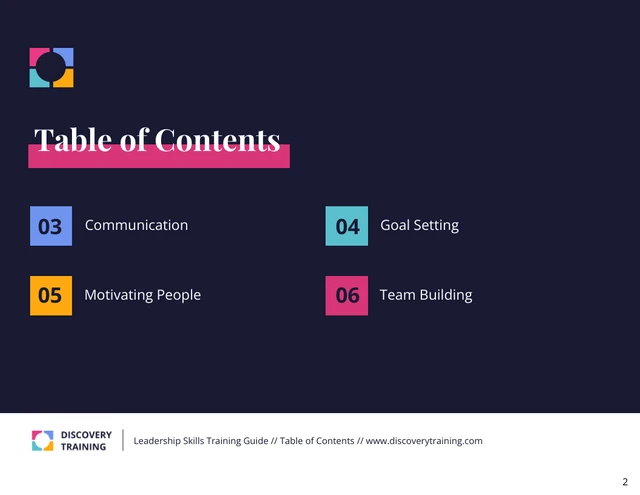 Table of Contents

03 Communication

04 Goal Setting

05 Motivating People

06 Team Building

DISCOVERY TRAINING

Leadership Skills Training Guide // Table of Contents // www.discoverytraining.com

2